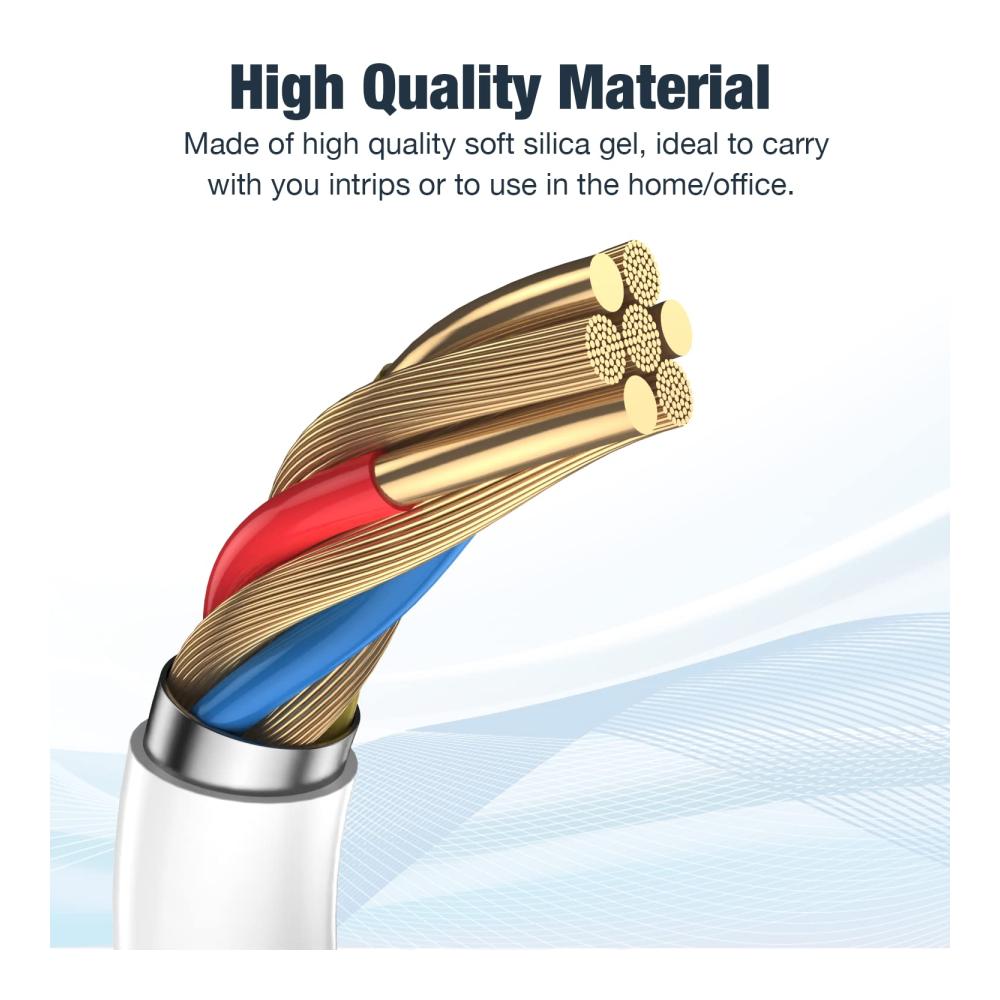 High Quality Material

Made of high quality soft silica gel, ideal to carry with you intrips or to use in the home/office.